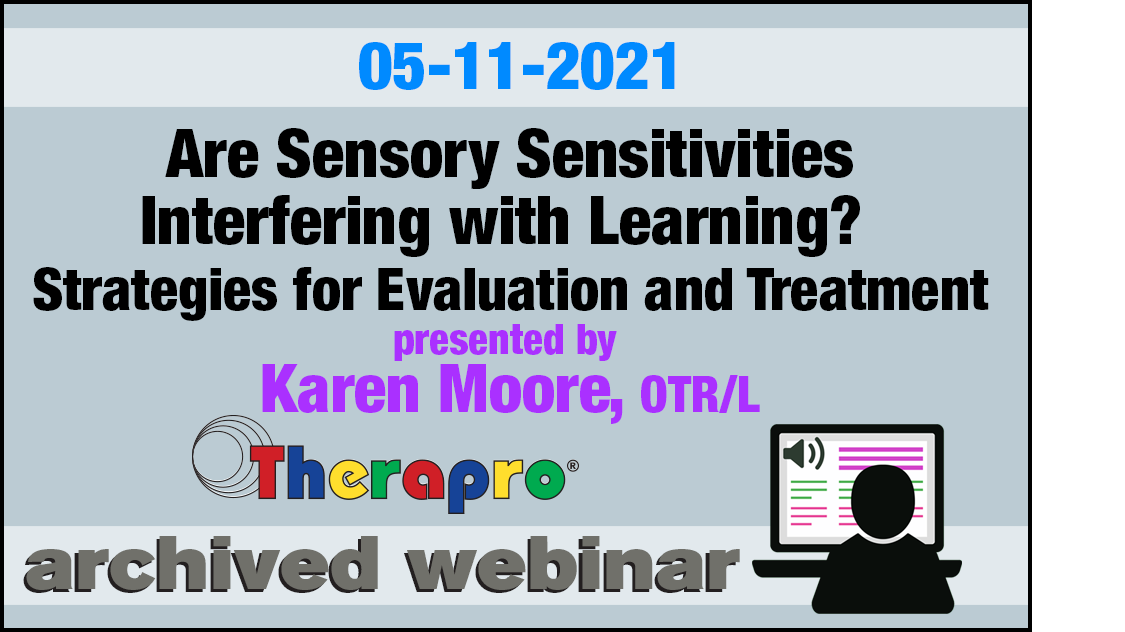 05-11-2021

Are Sensory Sensitivities Interfering with Learning? Strategies for Evaluation and Treatment

presented by

Karen Moore, OTR/L

Therapro®

archived webinar